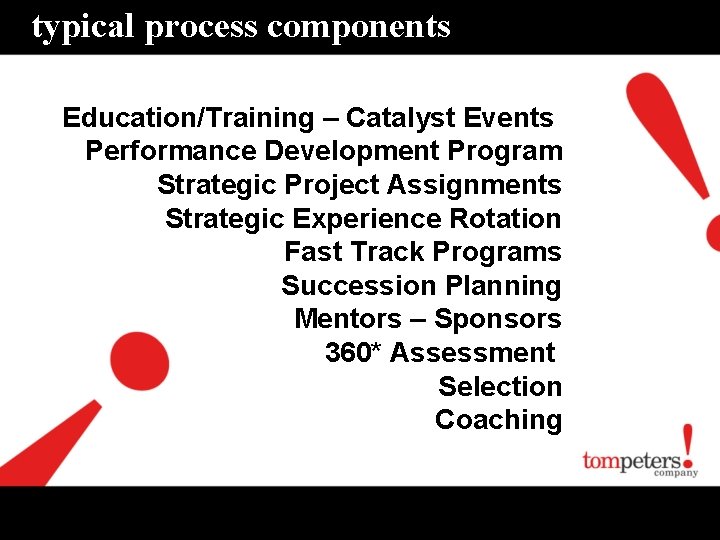 typical process components

Education/Training – Catalyst Events
Performance Development Program
Strategic Project Assignments
Strategic Experience Rotation
Fast Track Programs
Succession Planning
Mentors – Sponsors
360* Assessment
Selection
Coaching

tompeters!
company